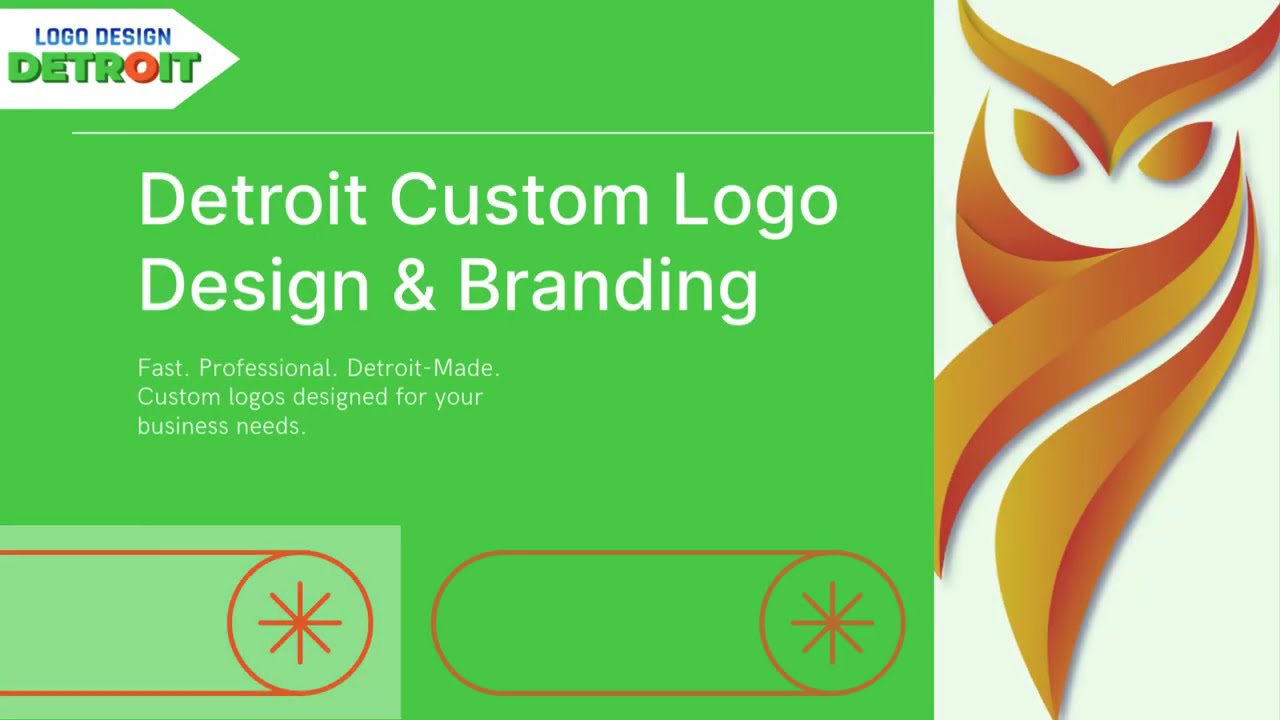 LOGO DESIGN
DETROIT

Detroit Custom Logo Design & Branding

Fast. Professional. Detroit-Made. Custom logos designed for your business needs.